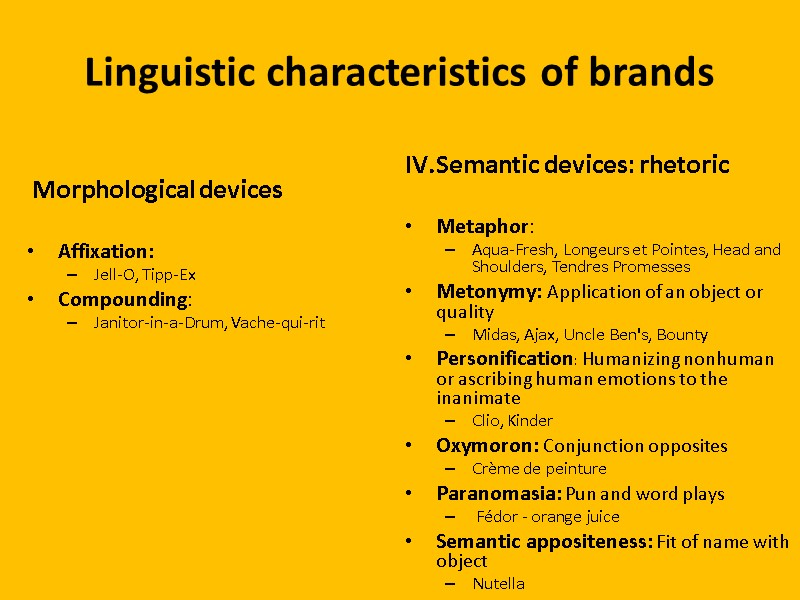 Linguistic characteristics of brands

Morphological devices

• Affixation:
– Jell-O, Tipp-Ex
• Compounding:
– Janitor-in-a-Drum, Vache-qui-rit

IV.Semantic devices: rhetoric

• Metaphor:
– Aqua-Fresh, Longeurs et Pointes, Head and Shoulders, Tendres Promesses
• Metonymy: Application of an object or quality
– Midas, Ajax, Uncle Ben's, Bounty
• Personification: Humanizing nonhuman or ascribing human emotions to the inanimate
– Clio, Kinder
• Oxymoron: Conjunction opposites
– Crème de peinture
• Paranomasia: Pun and word plays
– Fédor - orange juice
• Semantic appositeness: Fit of name with object
– Nutella